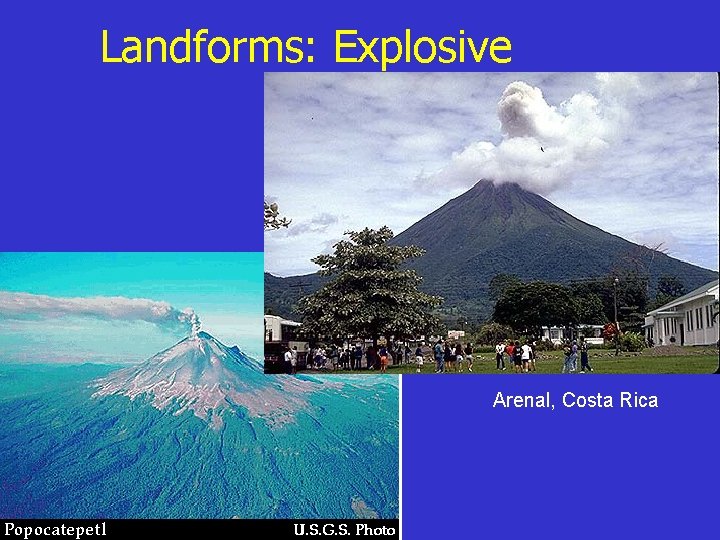 Landforms: Explosive

Arenal, Costa Rica

Popocatepetl

U.S.G.S. Photo